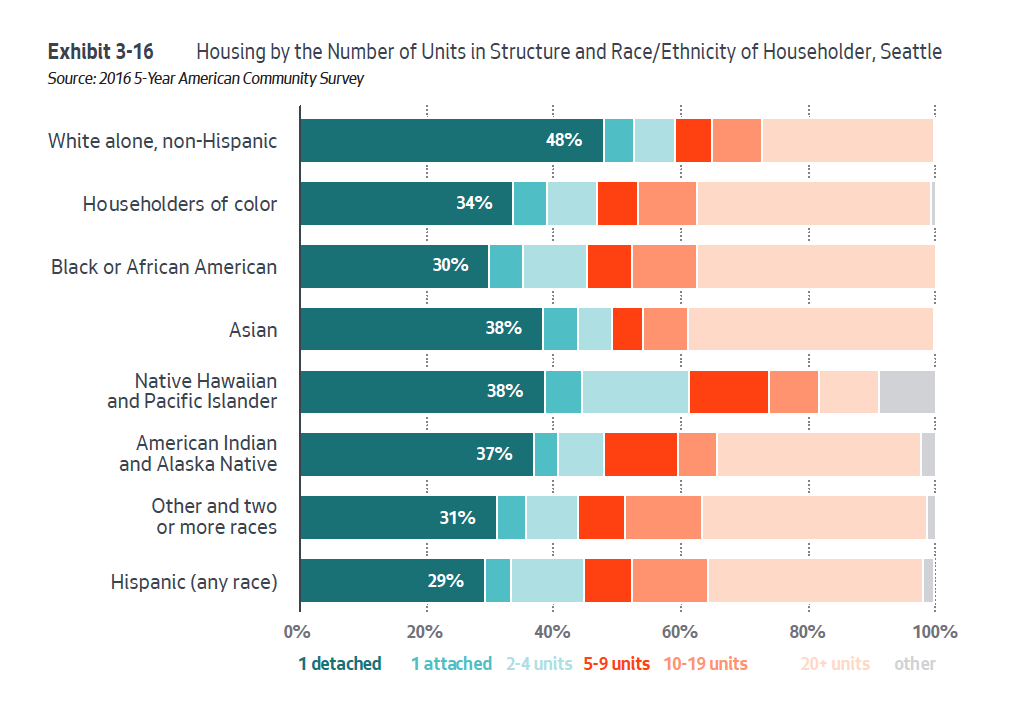 Exhibit 3-16 Housing by the Number of Units in Structure and Race/Ethnicity of Householder, Seattle
Source: 2016 5-Year American Community Survey

White alone, non-Hispanic 48%
Householders of color 34%
Black or African American 30%
Asian 38%
Native Hawaiian and Pacific Islander 38%
American Indian and Alaska Native 37%
Other and two or more races 31%
Hispanic (any race) 29%

0% 20% 40% 60% 80% 100%

1 detached 1 attached 2-4 units 5-9 units 10-19 units 20+ units other